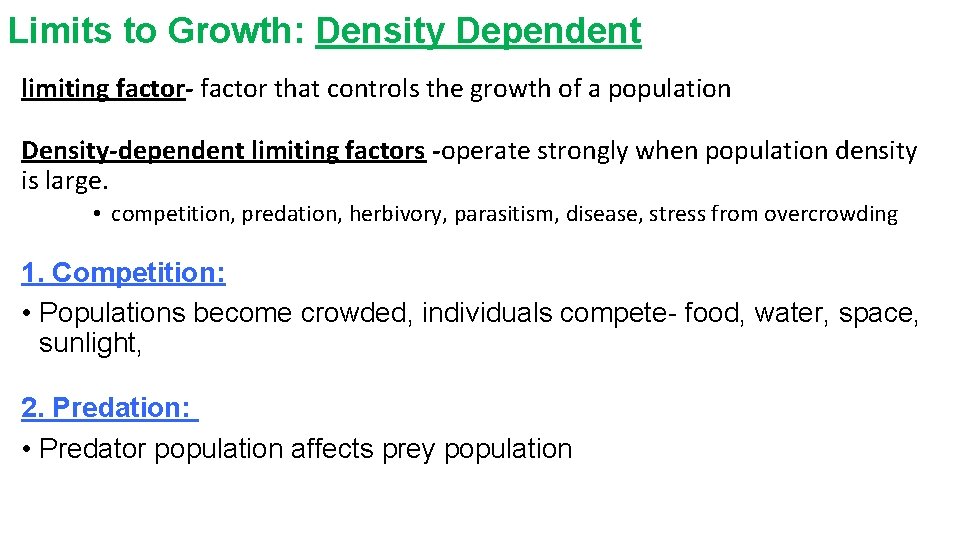 Limits to Growth: Density Dependent

limiting factor- factor that controls the growth of a population

Density-dependent limiting factors -operate strongly when population density is large.

• competition, predation, herbivory, parasitism, disease, stress from overcrowding

1. Competition:

• Populations become crowded, individuals compete- food, water, space, sunlight,

2. Predation:

• Predator population affects prey population